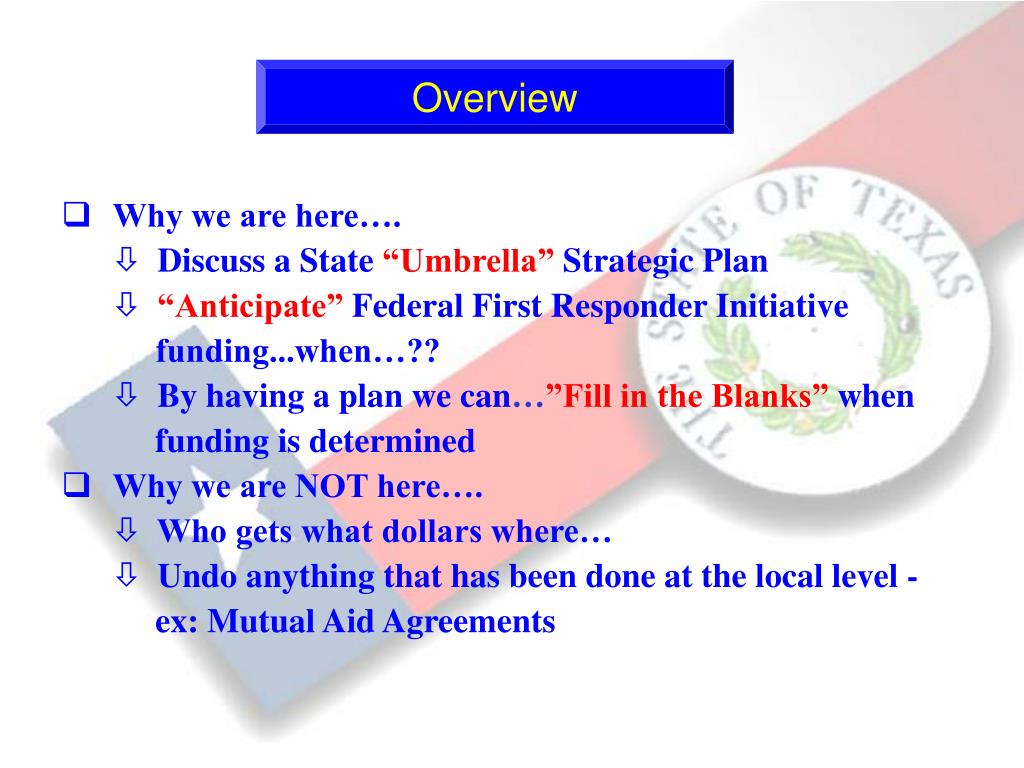 Overview

❑ Why we are here….
⇩ Discuss a State “Umbrella” Strategic Plan
⇩ “Anticipate” Federal First Responder Initiative funding...when…??
⇩ By having a plan we can…”Fill in the Blanks” when funding is determined

❑ Why we are NOT here….
⇩ Who gets what dollars where…
⇩ Undo anything that has been done at the local level - ex: Mutual Aid Agreements

THE STATE OF TEXAS